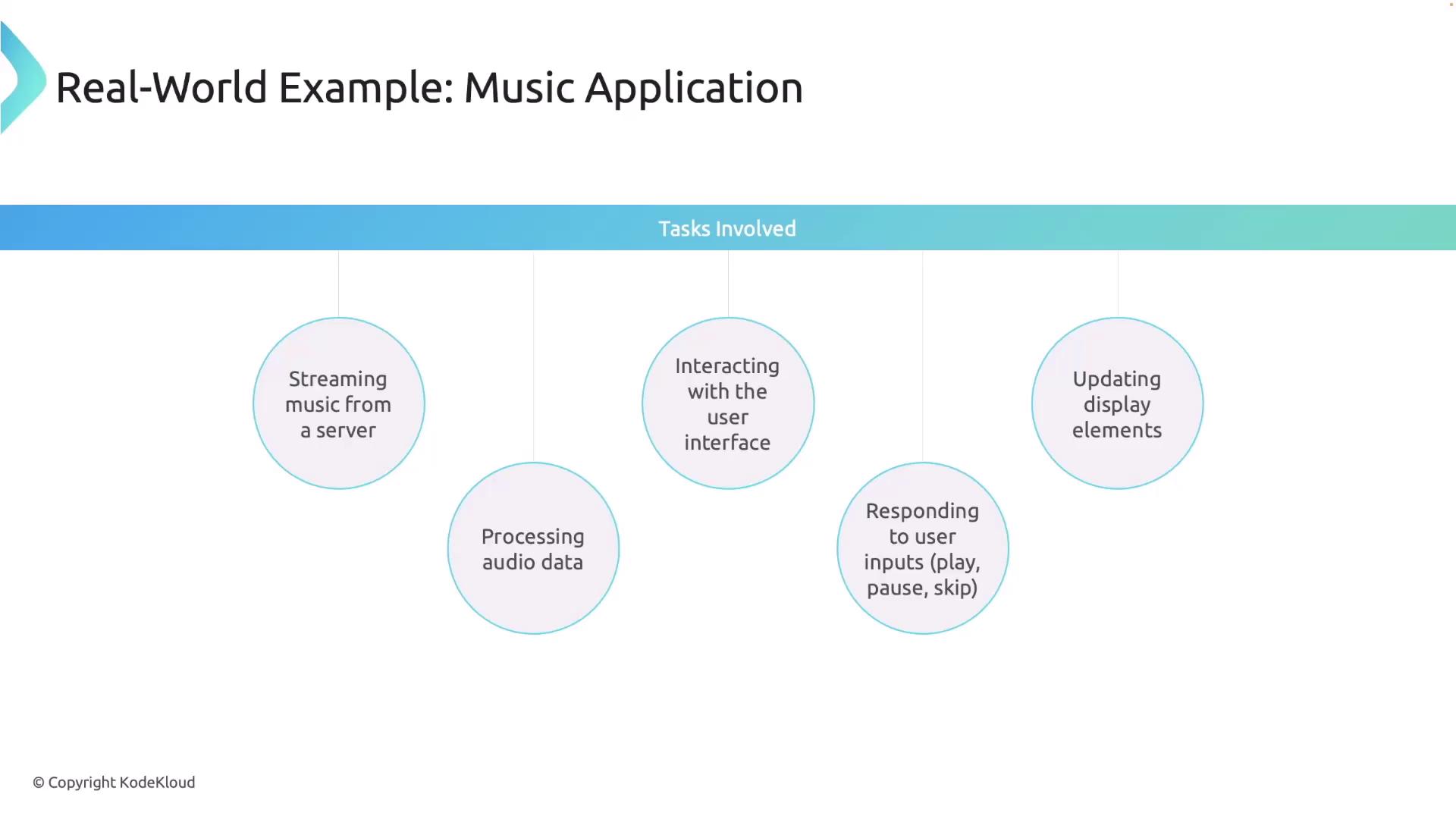 Real-World Example: Music Application

Tasks Involved

Streaming music from a server

Processing audio data

Interacting with the user interface

Responding to user inputs (play, pause, skip)

Updating display elements

© Copyright KodeKloud